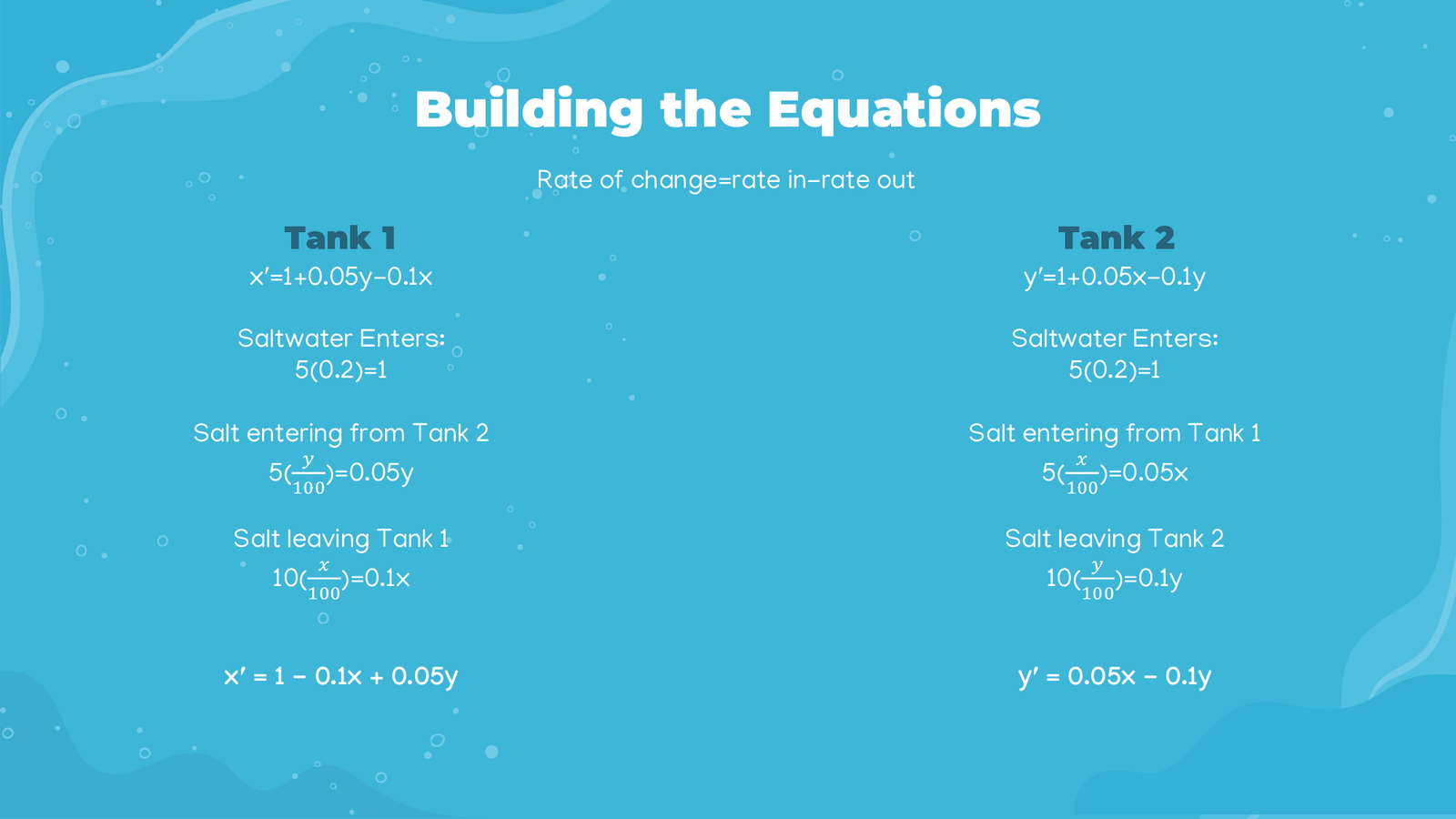 Building the Equations

Rate of change=rate in−rate out

Tank 1

$x'=1+0.05y-0.1x$

Saltwater Enters:
$5(0.2)=1$

Salt entering from Tank 2
$5(\frac{y}{100})=0.05y$

Salt leaving Tank 1
$10(\frac{x}{100})=0.1x$

$x' = 1 - 0.1x + 0.05y$

Tank 2

$y'=1+0.05x-0.1y$

Saltwater Enters:
$5(0.2)=1$

Salt entering from Tank 1
$5(\frac{x}{100})=0.05x$

Salt leaving Tank 2
$10(\frac{y}{100})=0.1y$

$y' = 0.05x - 0.1y$